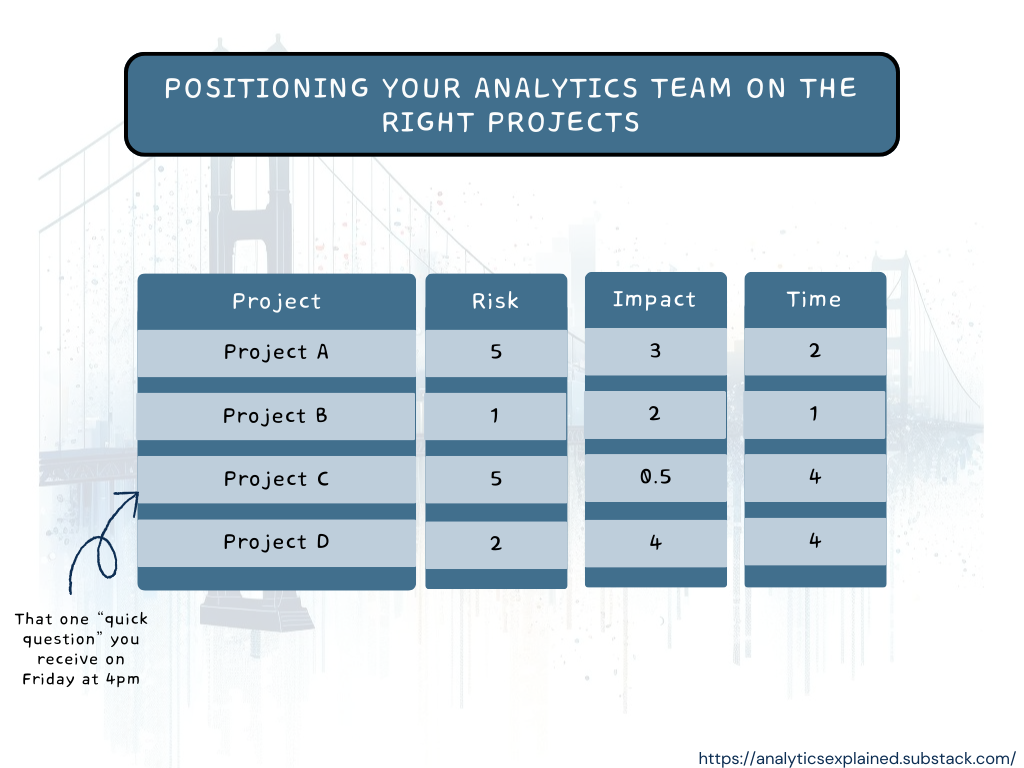 POSITIONING YOUR ANALYTICS TEAM ON THE RIGHT PROJECTS

| Project | Risk | Impact | Time |
|---|---|---|---|
| Project A | 5 | 3 | 2 |
| Project B | 1 | 2 | 1 |
| Project C | 5 | 0.5 | 4 |
| Project D | 2 | 4 | 4 |

That one "quick question" you receive on Friday at 4pm

https://analyticsexplained.substack.com/